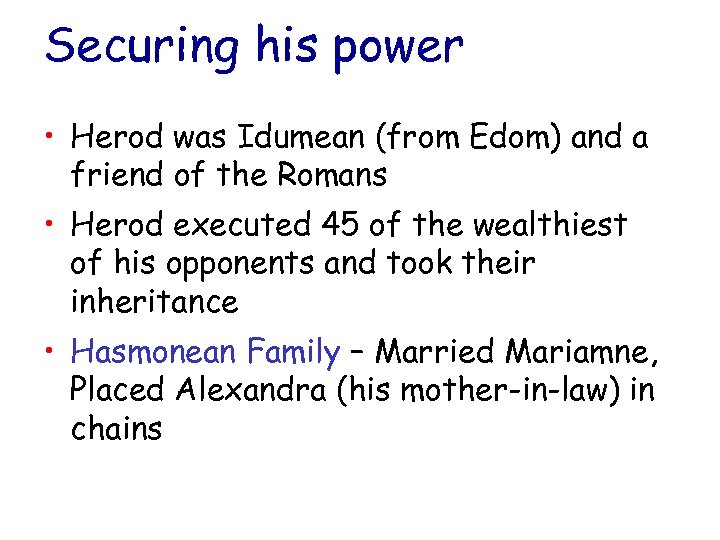 Securing his power

• Herod was Idumean (from Edom) and a friend of the Romans

• Herod executed 45 of the wealthiest of his opponents and took their inheritance

• Hasmonean Family – Married Mariamne, Placed Alexandra (his mother-in-law) in chains